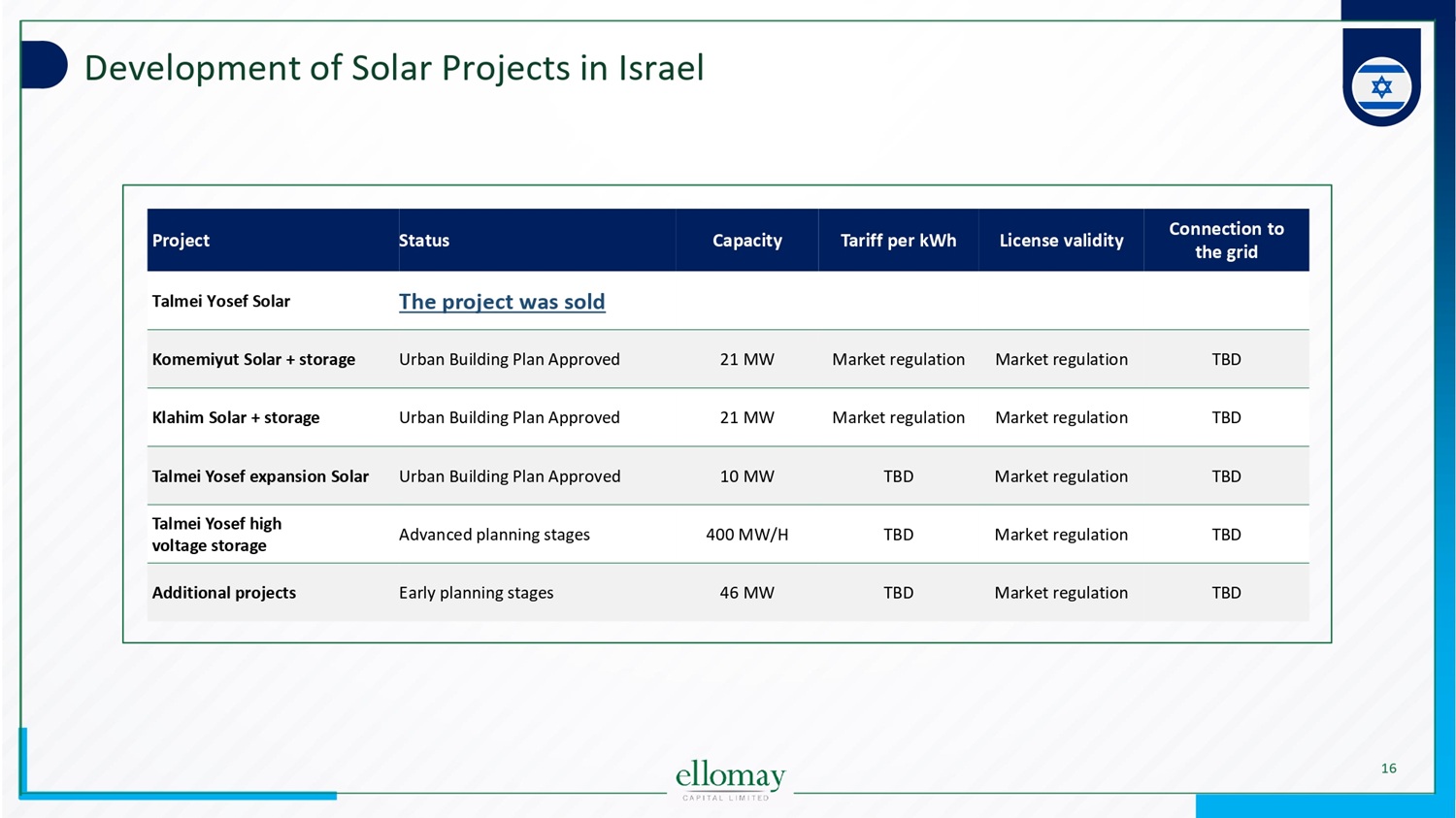 Development of Solar Projects in Israel

| Project | Status | Capacity | Tariff per kWh | License validity | Connection to the grid |
|---|---|---|---|---|---|
| Talmei Yosef Solar | The project was sold | | | | |
| Komemiyut Solar + storage | Urban Building Plan Approved | 21 MW | Market regulation | Market regulation | TBD |
| Klahim Solar + storage | Urban Building Plan Approved | 21 MW | Market regulation | Market regulation | TBD |
| Talmei Yosef expansion Solar | Urban Building Plan Approved | 10 MW | TBD | Market regulation | TBD |
| Talmei Yosef high voltage storage | Advanced planning stages | 400 MW/H | TBD | Market regulation | TBD |
| Additional projects | Early planning stages | 46 MW | TBD | Market regulation | TBD |

ellomay
CAPITAL LIMITED

16